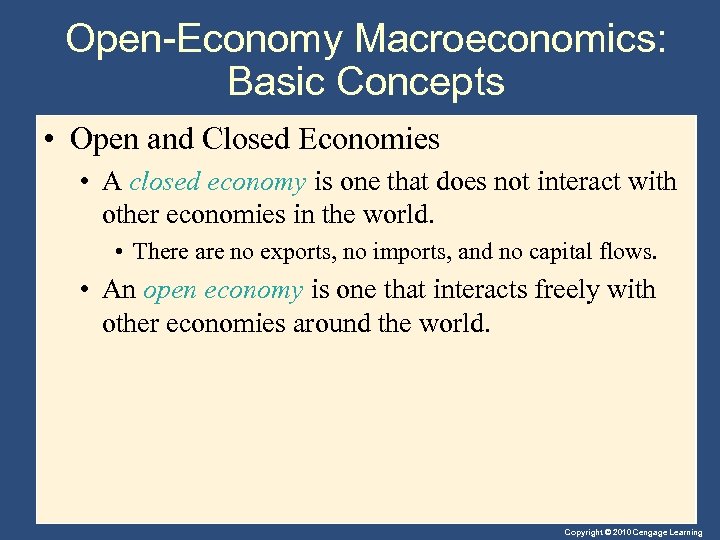 Open-Economy Macroeconomics: Basic Concepts

• Open and Closed Economies

• A closed economy is one that does not interact with other economies in the world.

• There are no exports, no imports, and no capital flows.

• An open economy is one that interacts freely with other economies around the world.

Copyright © 2010 Cengage Learning